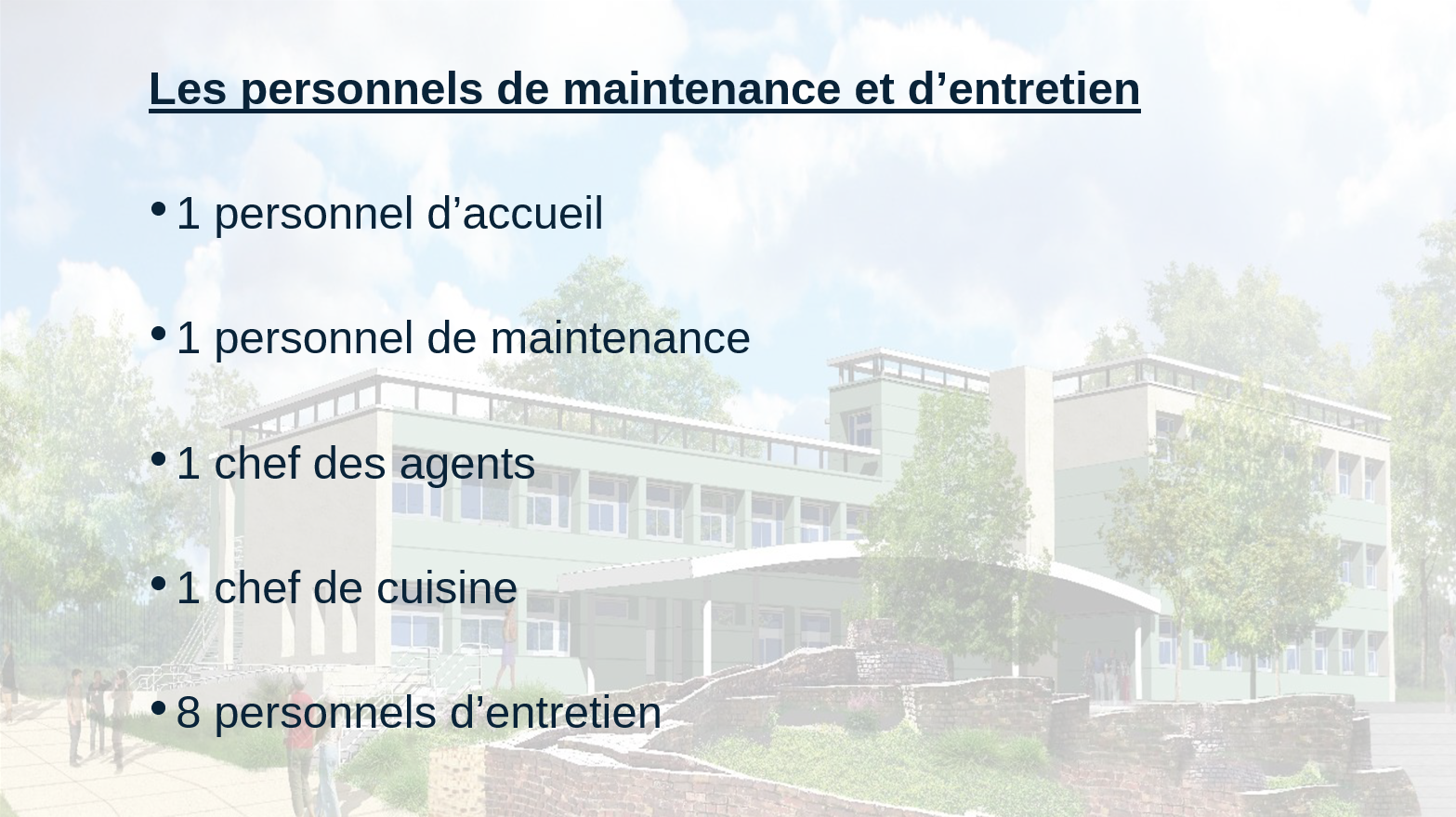 Les personnels de maintenance et d’entretien

• 1 personnel d’accueil

• 1 personnel de maintenance

• 1 chef des agents

• 1 chef de cuisine

• 8 personnels d’entretien